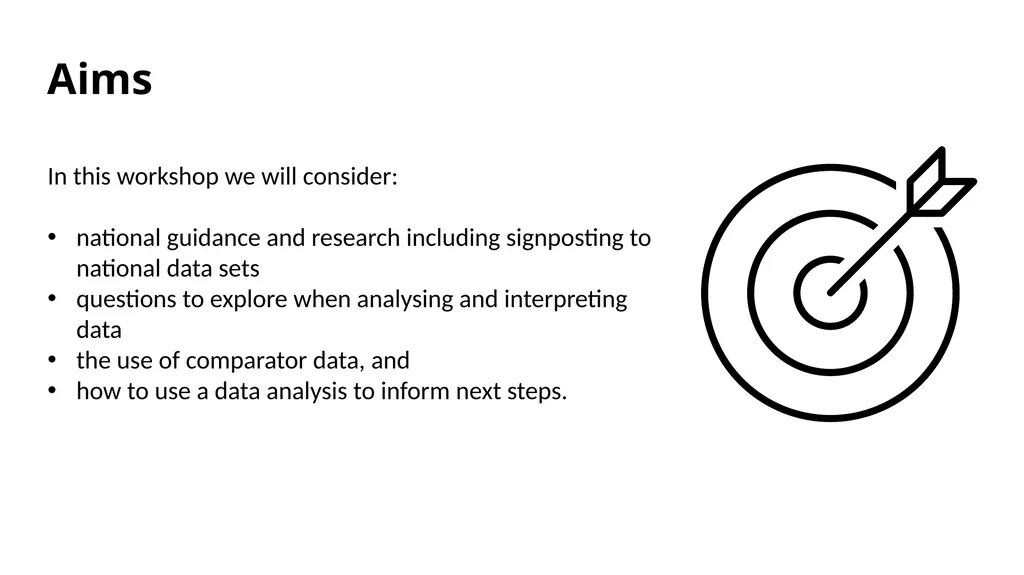 Aims

In this workshop we will consider:

• national guidance and research including signposting to national data sets
• questions to explore when analysing and interpreting data
• the use of comparator data, and
• how to use a data analysis to inform next steps.